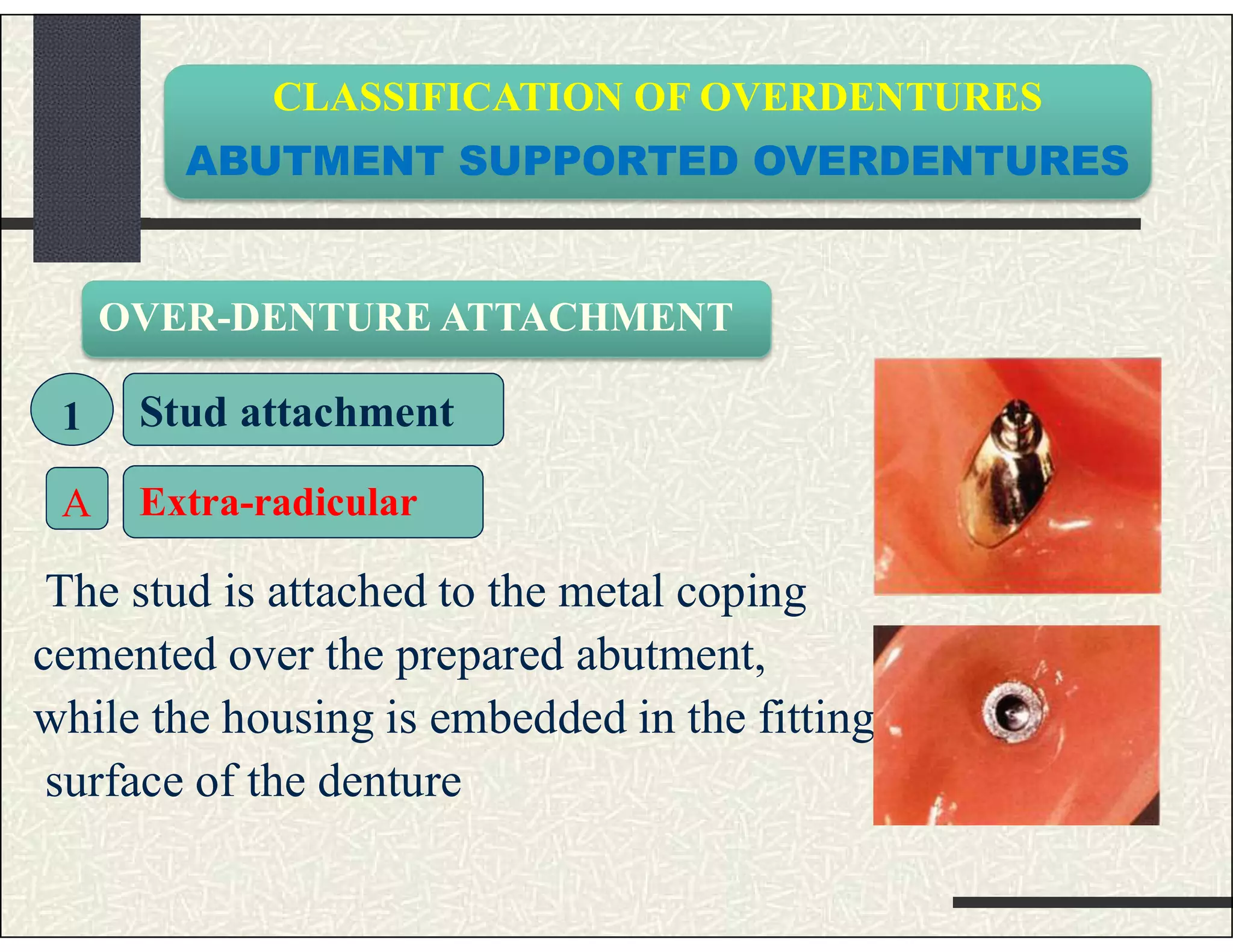 CLASSIFICATION OF OVERDENTURES
ABUTMENT SUPPORTED OVERDENTURES

OVER-DENTURE ATTACHMENT

1 Stud attachment

A Extra-radicular

The stud is attached to the metal coping cemented over the prepared abutment, while the housing is embedded in the fitting surface of the denture